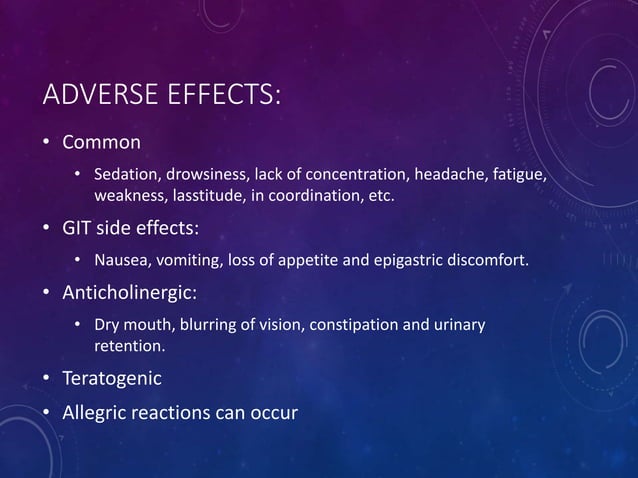 ADVERSE EFFECTS:

• Common

• Sedation, drowsiness, lack of concentration, headache, fatigue, weakness, lasstitude, in coordination, etc.

• GIT side effects:

• Nausea, vomiting, loss of appetite and epigastric discomfort.

• Anticholinergic:

• Dry mouth, blurring of vision, constipation and urinary retention.

• Teratogenic

• Allegric reactions can occur